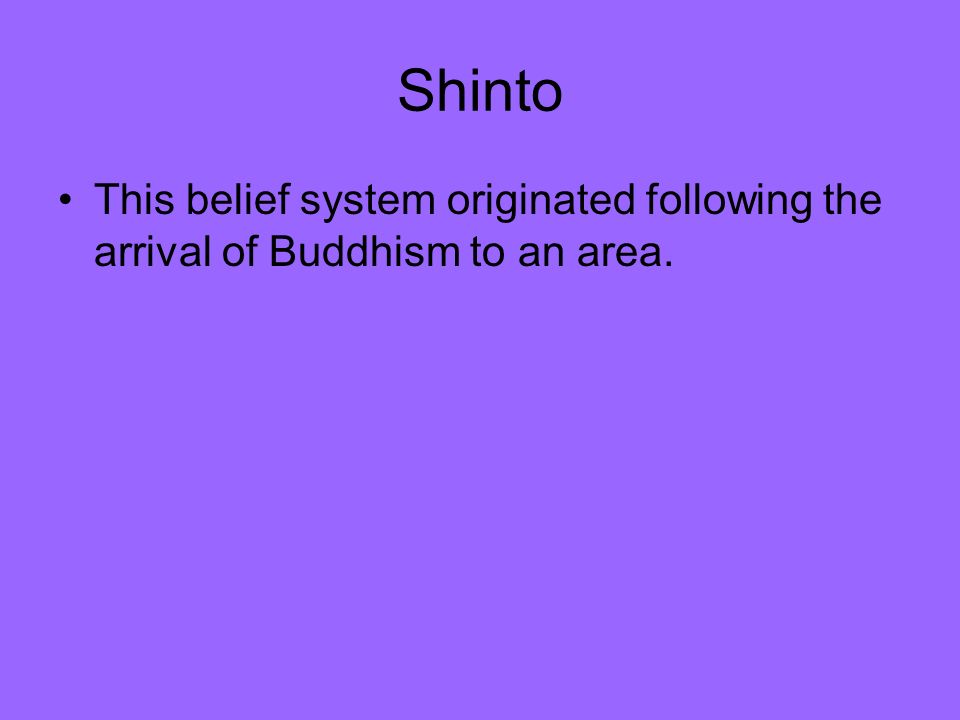 Shinto

• This belief system originated following the arrival of Buddhism to an area.